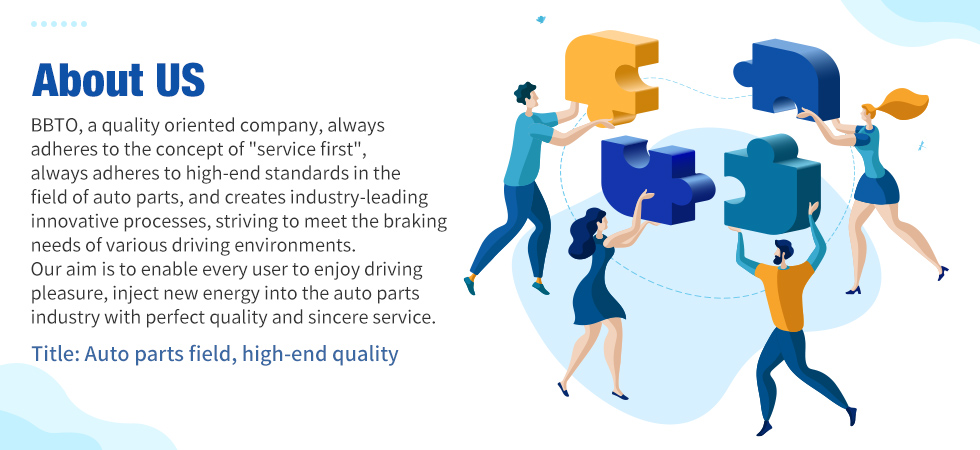 About US

BBTO, a quality oriented company, always adheres to the concept of "service first", always adheres to high-end standards in the field of auto parts, and creates industry-leading innovative processes, striving to meet the braking needs of various driving environments.
Our aim is to enable every user to enjoy driving pleasure, inject new energy into the auto parts industry with perfect quality and sincere service.

Title: Auto parts field, high-end quality